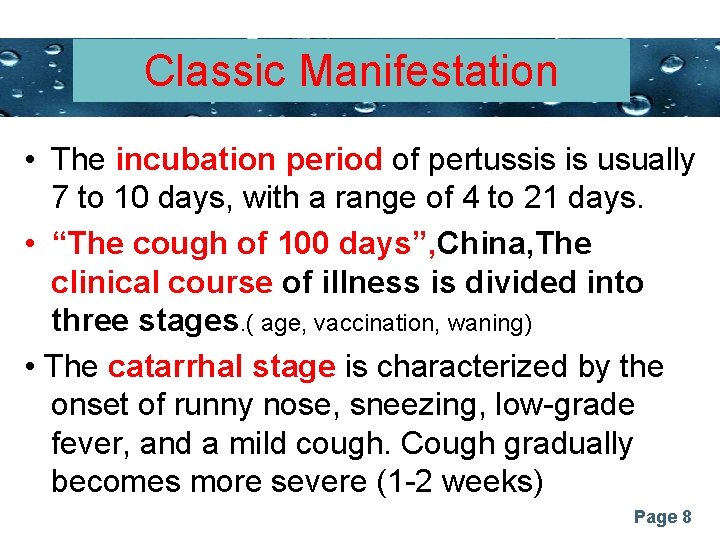 Classic Manifestation

• The incubation period of pertussis is usually 7 to 10 days, with a range of 4 to 21 days.

• “The cough of 100 days”,China,The clinical course of illness is divided into three stages.( age, vaccination, waning)

• The catarrhal stage is characterized by the onset of runny nose, sneezing, low-grade fever, and a mild cough. Cough gradually becomes more severe (1-2 weeks)

Page 8